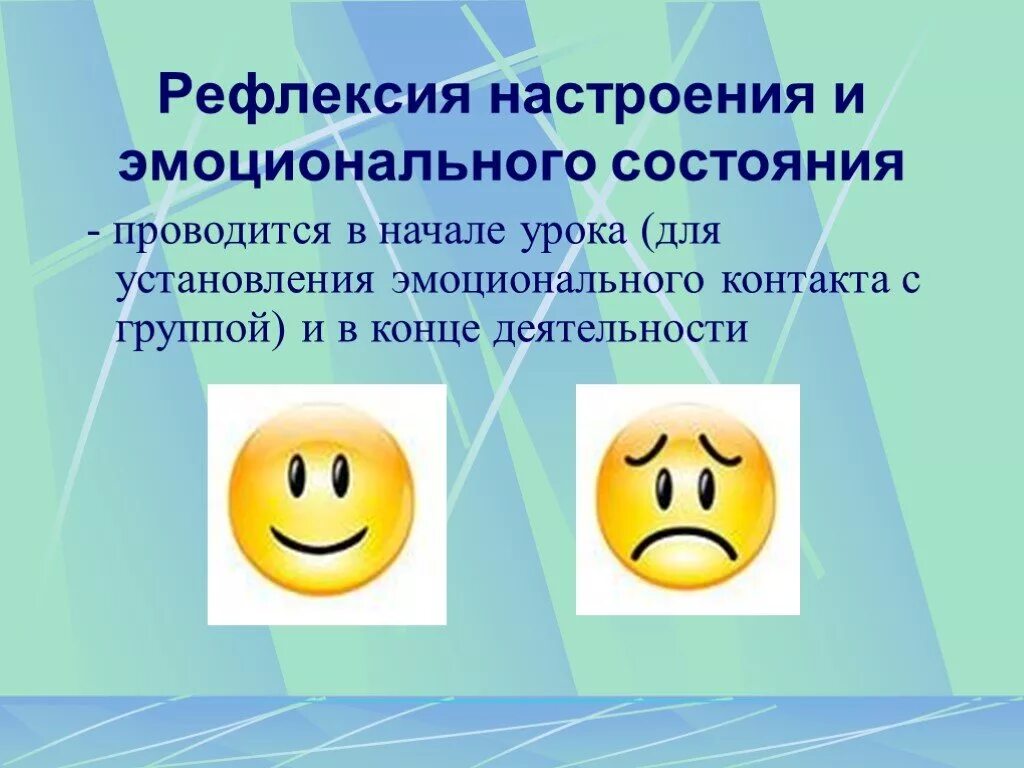 Рефлексия настроения и эмоционального состояния

- проводится в начале урока (для установления эмоционального контакта с группой) и в конце деятельности